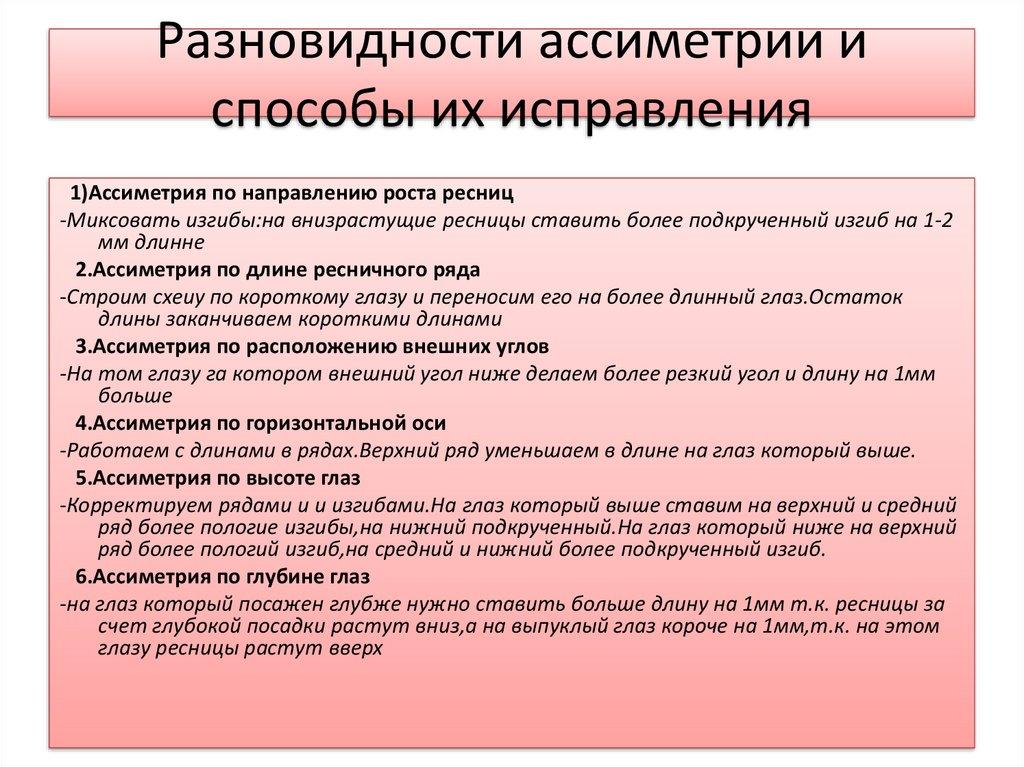 Разновидности ассиметрии и способы их исправления

1)Ассиметрия по направлению роста ресниц

-Миксовать изгибы:на внизрастущие ресницы ставить более подкрученный изгиб на 1-2 мм длинне

2.Ассиметрия по длине ресничного ряда

-Строим схеиу по короткому глазу и переносим его на более длинный глаз.Остаток длины заканчиваем короткими длинами

3.Ассиметрия по расположению внешних углов

-На том глазу га котором внешний угол ниже делаем более резкий угол и длину на 1мм больше

4.Ассиметрия по горизонтальной оси

-Работаем с длинами в рядах.Верхний ряд уменьшаем в длине на глаз который выше.

5.Ассиметрия по высоте глаз

-Корректируем рядами и и изгибами.На глаз который выше ставим на верхний и средний ряд более пологие изгибы,на нижний подкрученный.На глаз который ниже на верхний ряд более пологий изгиб,на средний и нижний более подкрученный изгиб.

6.Ассиметрия по глубине глаз

-на глаз который посажен глубже нужно ставить больше длину на 1мм т.к. ресницы за счет глубокой посадки растут вниз,а на выпуклый глаз короче на 1мм,т.к. на этом глазу ресницы растут вверх